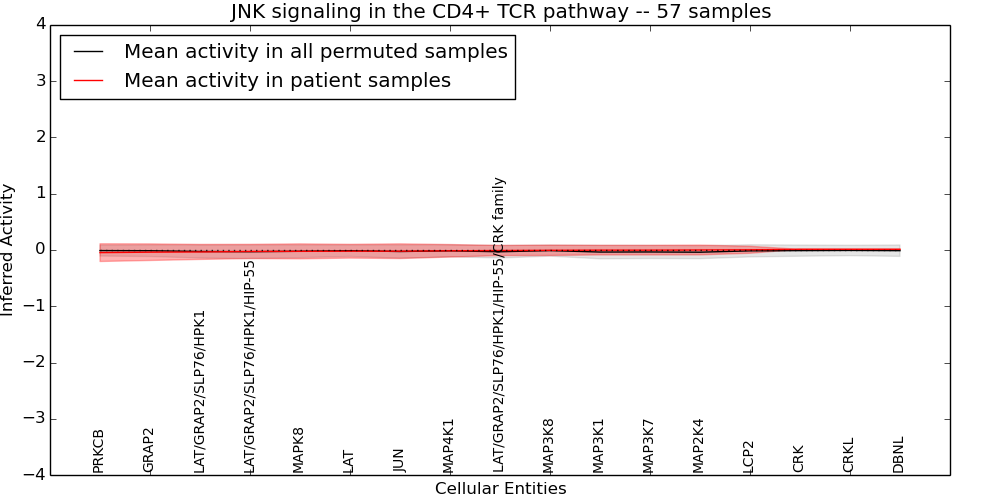 JNK signaling in the CD4+ TCR pathway -- 57 samples

Mean activity in all permuted samples
Mean activity in patient samples

Inferred Activity

4
3
2
1
0
−1
−2
−3
−4

PRKCB
GRAP2
LAT/GRAP2/SLP76/HPK1
LAT/GRAP2/SLP76/HPK1/HIP-55
MAPK8
LAT
JUN
MAP4K1
LAT/GRAP2/SLP76/HPK1/HIP-55/CRK family
MAP3K8
MAP3K1
MAP3K7
MAP2K4
LCP2
CRK
CRKL
DBNL

Cellular Entities